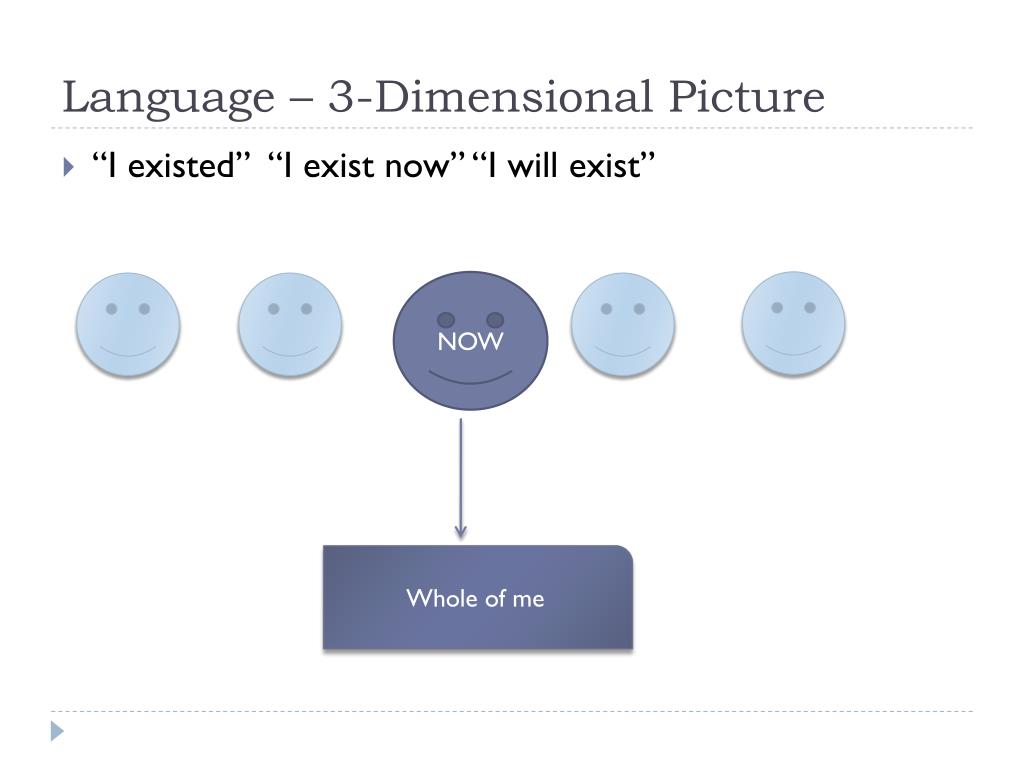 Language – 3-Dimensional Picture

“I existed” “I exist now” “I will exist”

NOW

Whole of me